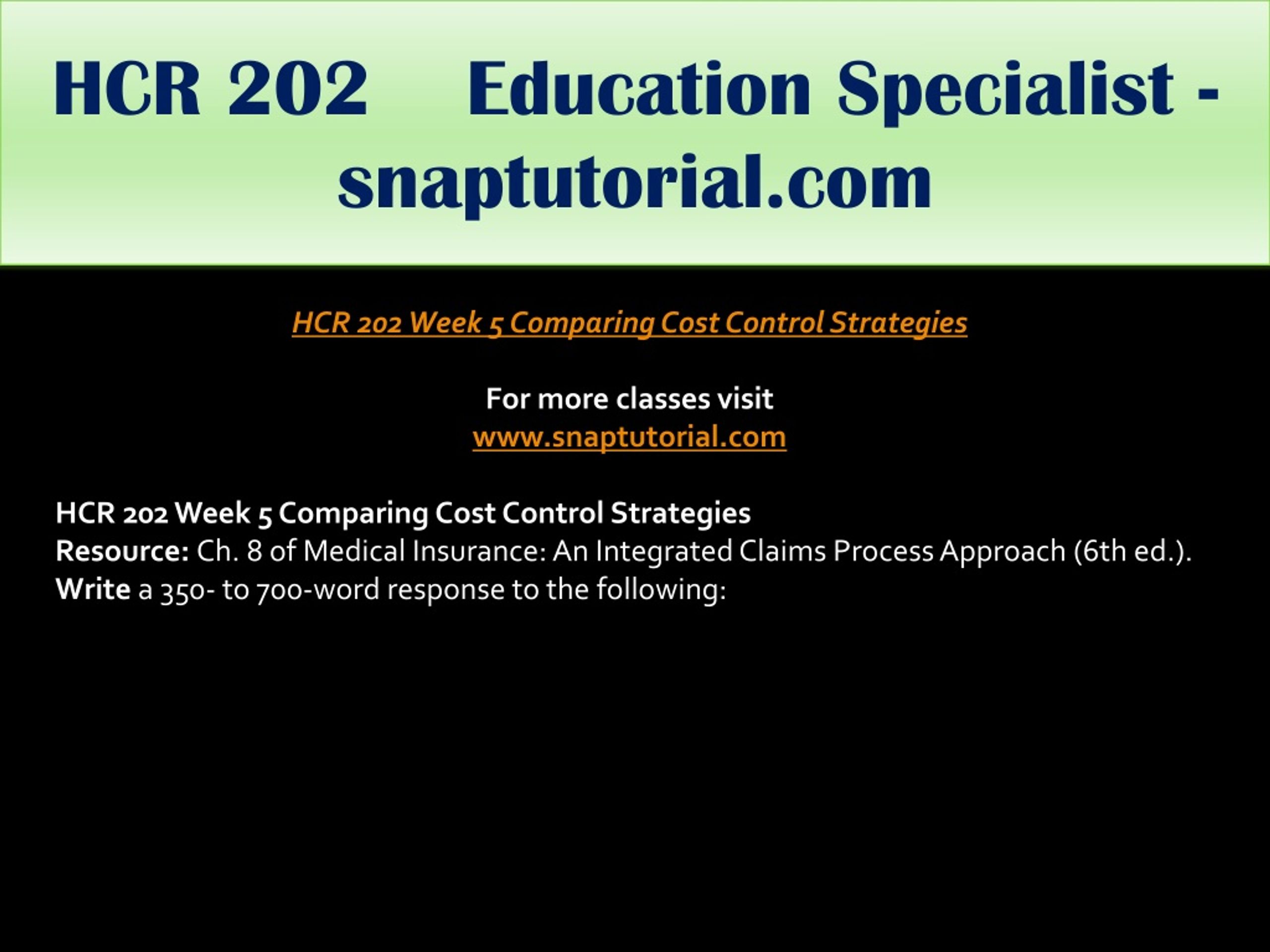 HCR 202 Education Specialist - snaptutorial.com

HCR 202 Week 5 Comparing Cost Control Strategies

For more classes visit
www.snaptutorial.com

HCR 202 Week 5 Comparing Cost Control Strategies
Resource: Ch. 8 of Medical Insurance: An Integrated Claims Process Approach (6th ed.).
Write a 350- to 700-word response to the following: